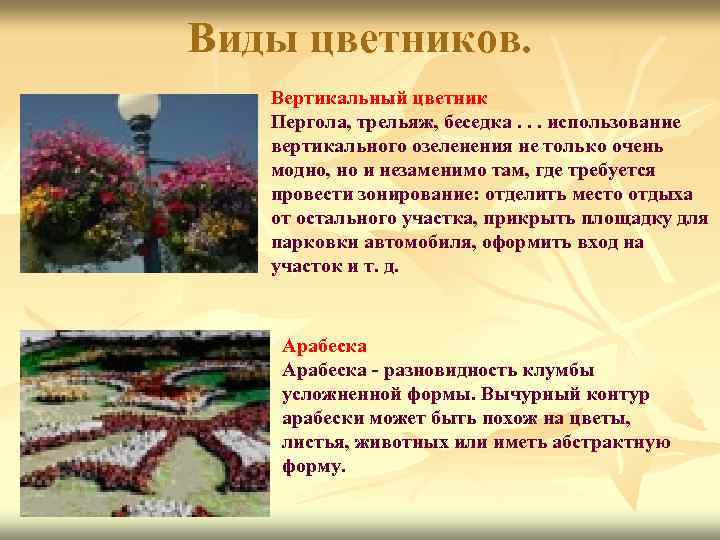 Виды цветников.

Вертикальный цветник
Пергола, трельяж, беседка . . . использование вертикального озеленения не только очень модно, но и незаменимо там, где требуется провести зонирование: отделить место отдыха от остального участка, прикрыть площадку для парковки автомобиля, оформить вход на участок и т. д.

Арабеска
Арабеска - разновидность клумбы усложненной формы. Вычурный контур арабески может быть похож на цветы, листья, животных или иметь абстрактную форму.